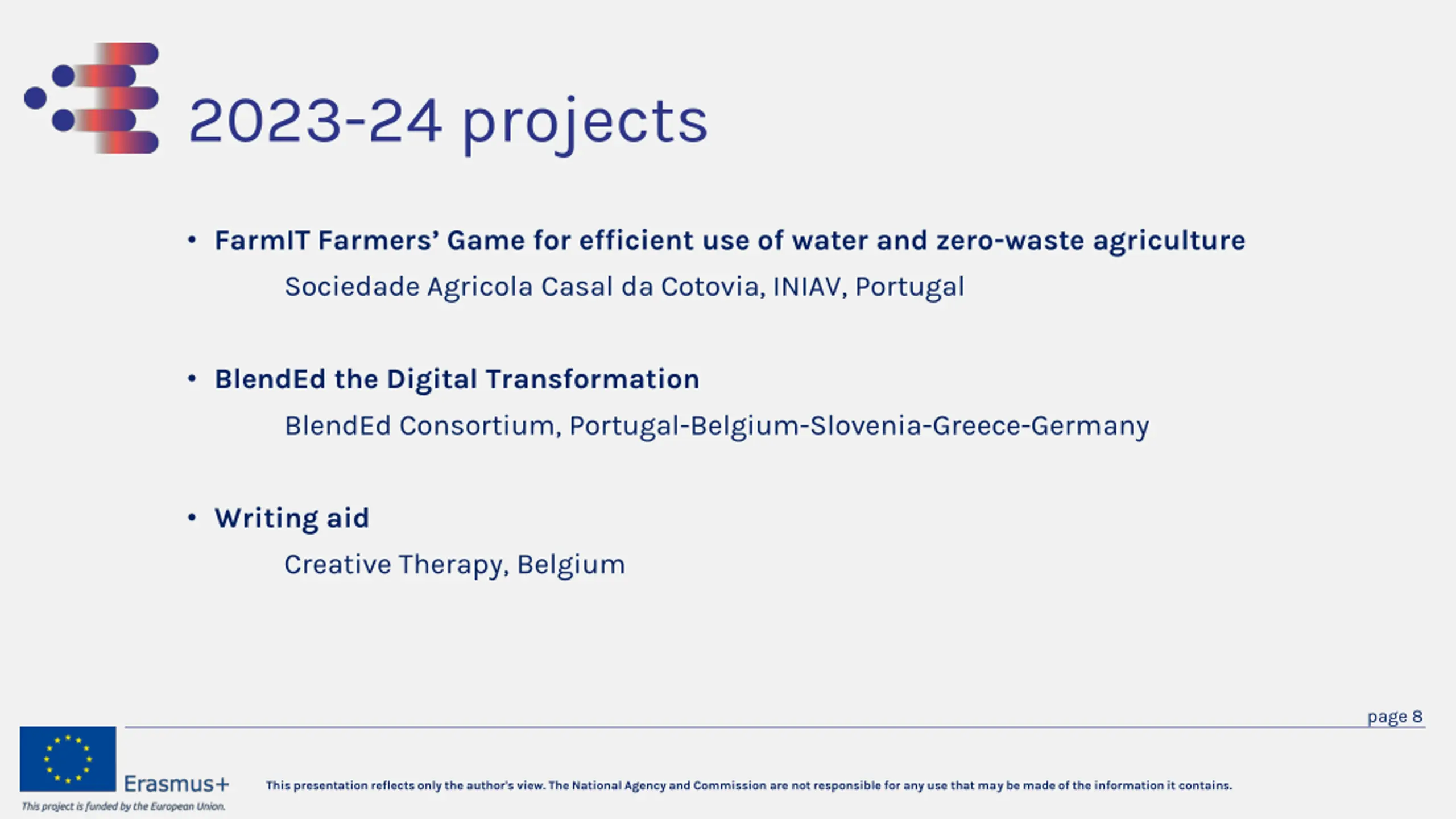 2023-24 projects

• FarmIT Farmers' Game for efficient use of water and zero-waste agriculture

Sociedade Agricola Casal da Cotovia, INIAV, Portugal

• BlendEd the Digital Transformation

BlendEd Consortium, Portugal-Belgium-Slovenia-Greece-Germany

• Writing aid

Creative Therapy, Belgium

page 8

Erasmus+

This project is funded by the European Union.

This presentation reflects only the author's view. The National Agency and Commission are not responsible for any use that may be made of the information it contains.